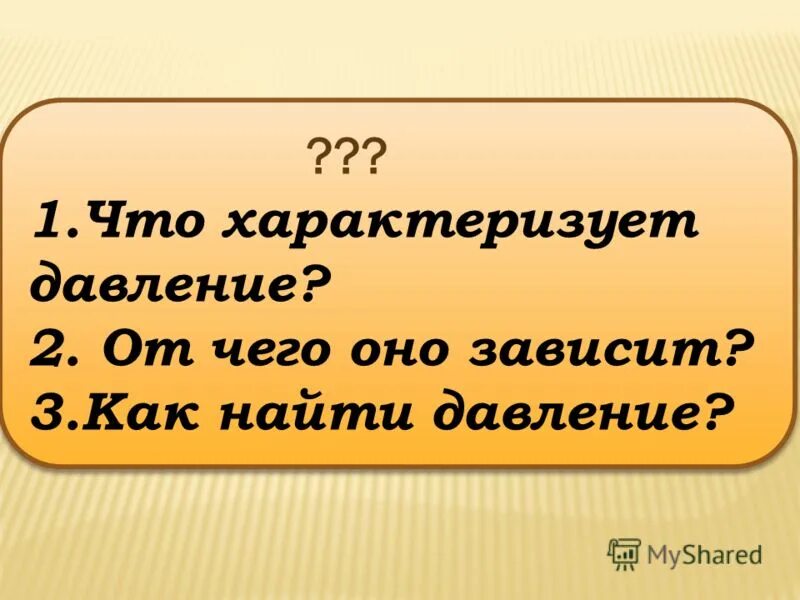 ???
1.Что характеризует давление?
2. От чего оно зависит?
3.Как найти давление?

MyShared